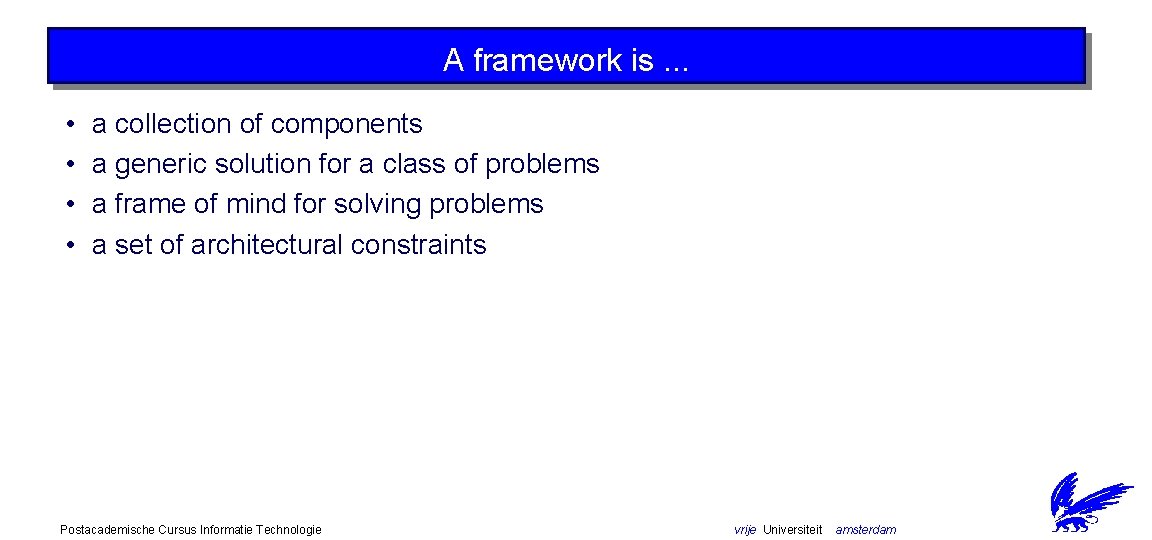 A framework is ...

• a collection of components
• a generic solution for a class of problems
• a frame of mind for solving problems
• a set of architectural constraints

Postacademische Cursus Informatie Technologie

vrije Universiteit amsterdam